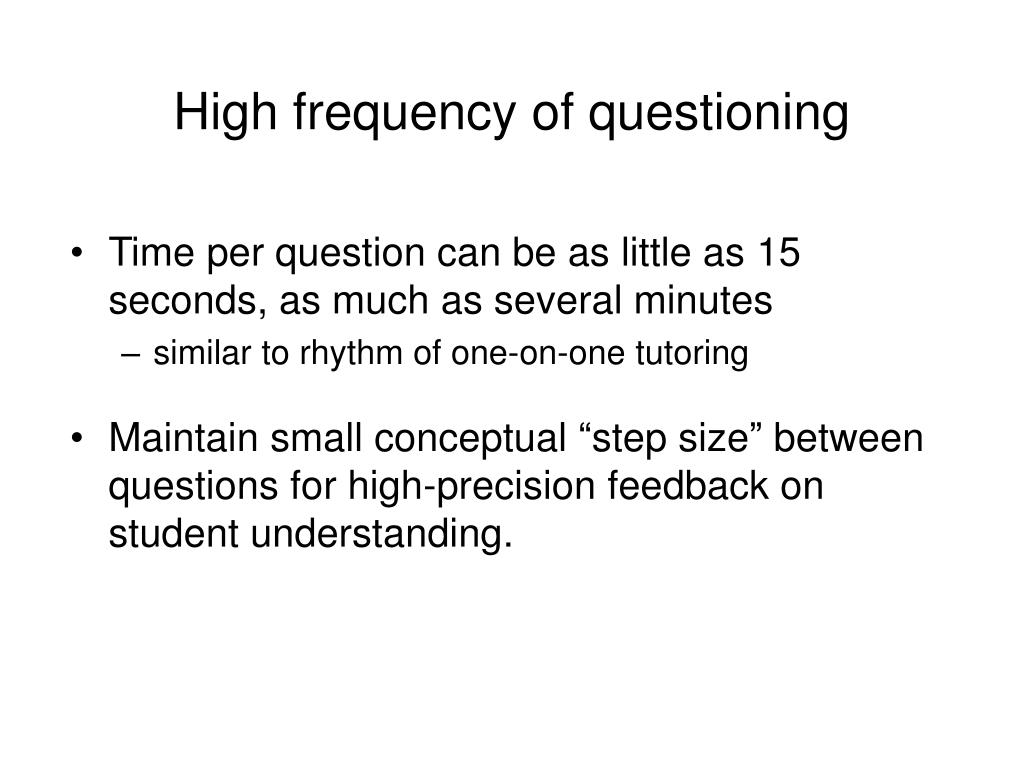 High frequency of questioning

• Time per question can be as little as 15 seconds, as much as several minutes
– similar to rhythm of one-on-one tutoring

• Maintain small conceptual “step size” between questions for high-precision feedback on student understanding.